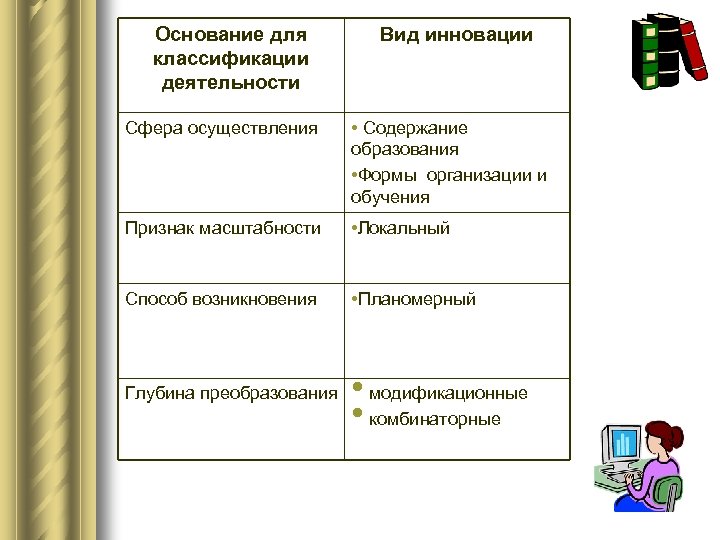 | Основание для классификации деятельности | Вид инновации |
|---|---|
| Сфера осуществления | • Содержание образования •Формы организации и обучения |
| Признак масштабности | •Локальный |
| Способ возникновения | •Планомерный |
| Глубина преобразования | • модификационные • комбинаторные |